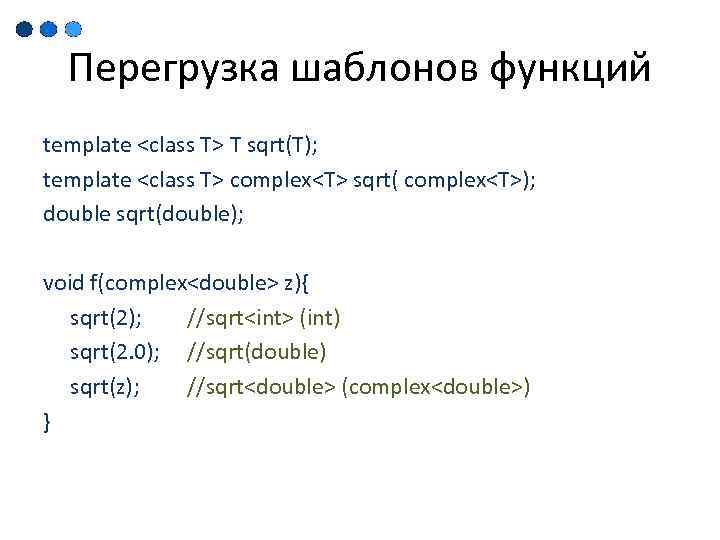 Перегрузка шаблонов функций

template <class T> T sqrt(T);
template <class T> complex<T> sqrt( complex<T>);
double sqrt(double);

void f(complex<double> z){
sqrt(2); //sqrt<int> (int)
sqrt(2.0); //sqrt(double)
sqrt(z); //sqrt<double> (complex<double>)
}